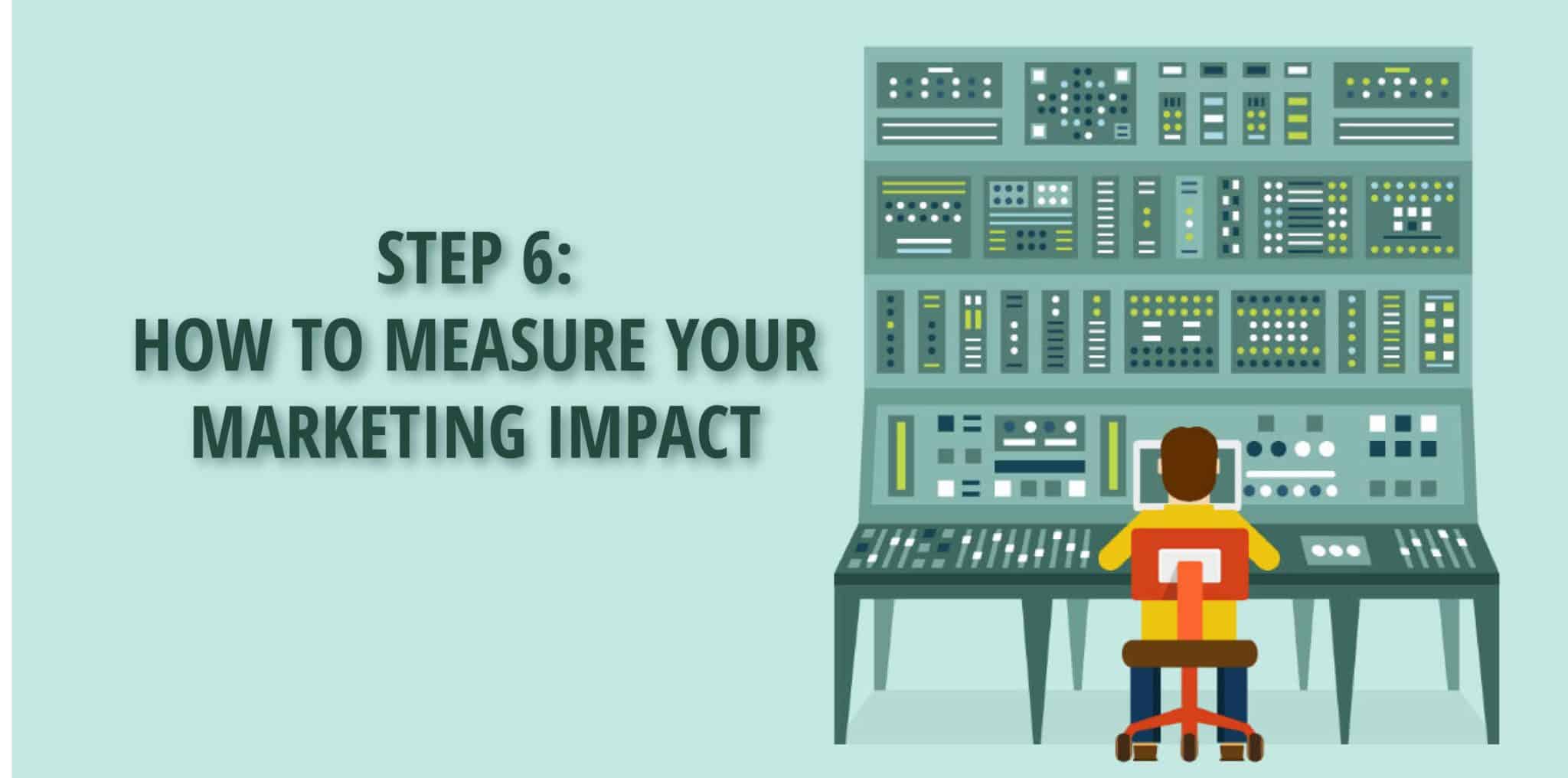 STEP 6:
HOW TO MEASURE YOUR MARKETING IMPACT